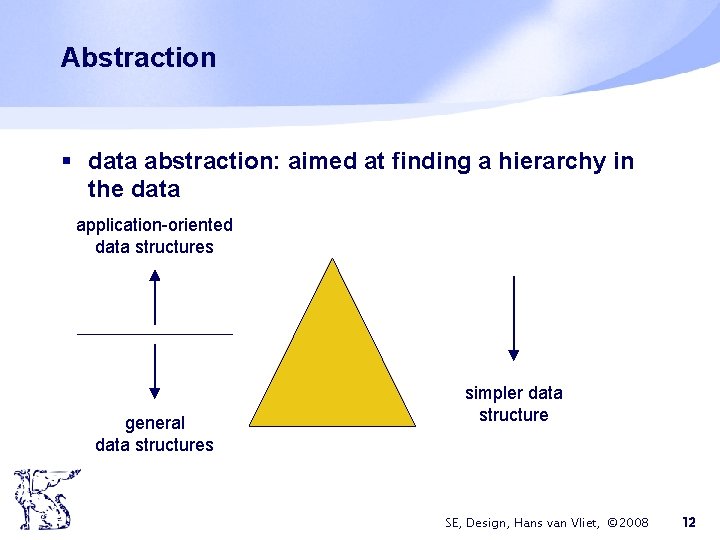 Abstraction

▪ data abstraction: aimed at finding a hierarchy in the data

application-oriented
data structures

general
data structures

simpler data
structure

SE, Design, Hans van Vliet, ©2008 12